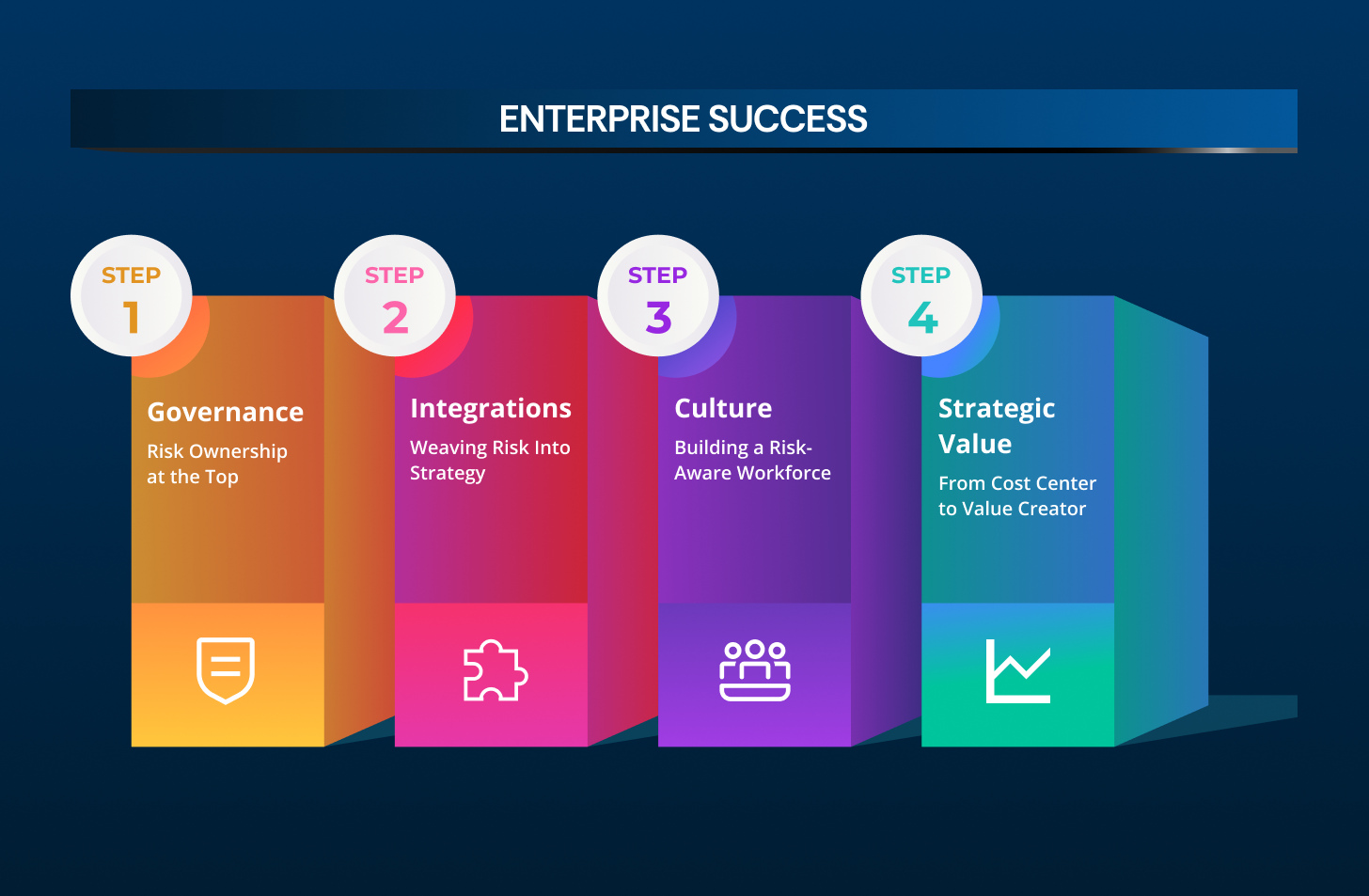 ENTERPRISE SUCCESS

STEP
1

Governance

Risk Ownership at the Top

STEP
2

Integrations

Weaving Risk Into Strategy

STEP
3

Culture

Building a Risk-Aware Workforce

STEP
4

Strategic Value

From Cost Center to Value Creator